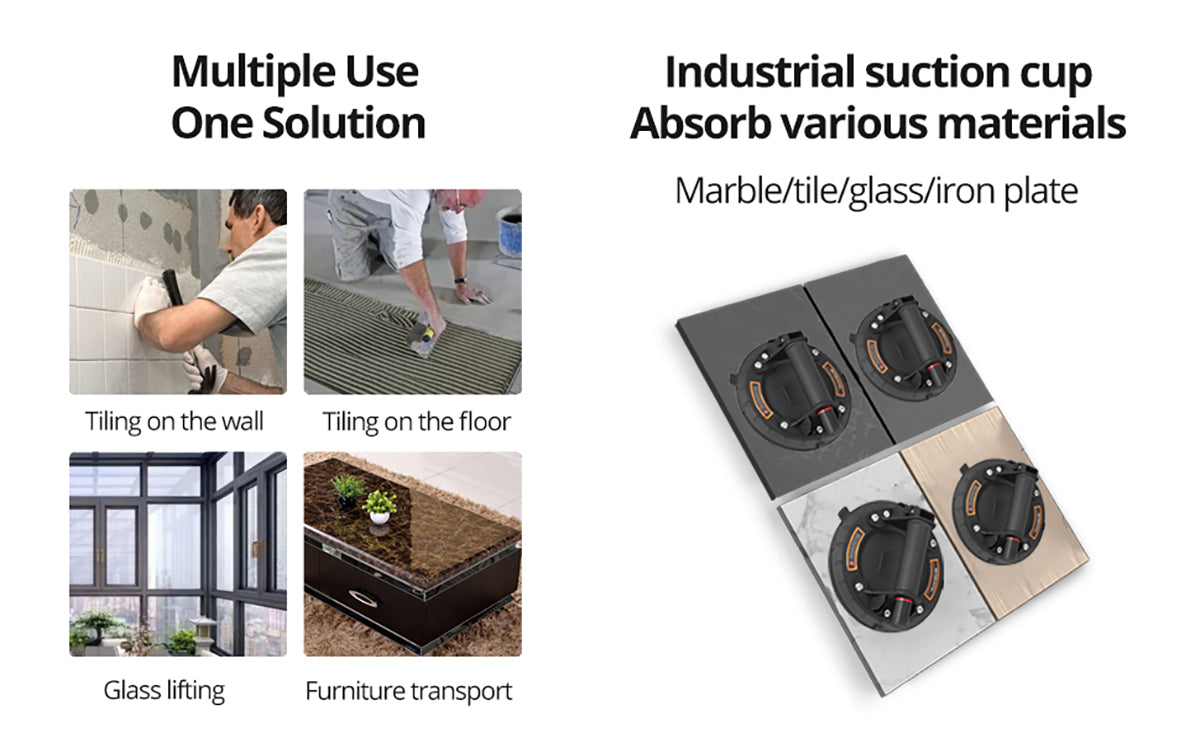 Multiple Use
One Solution

Tiling on the wall

Tiling on the floor

Glass lifting

Furniture transport

Industrial suction cup
Absorb various materials

Marble/tile/glass/iron plate